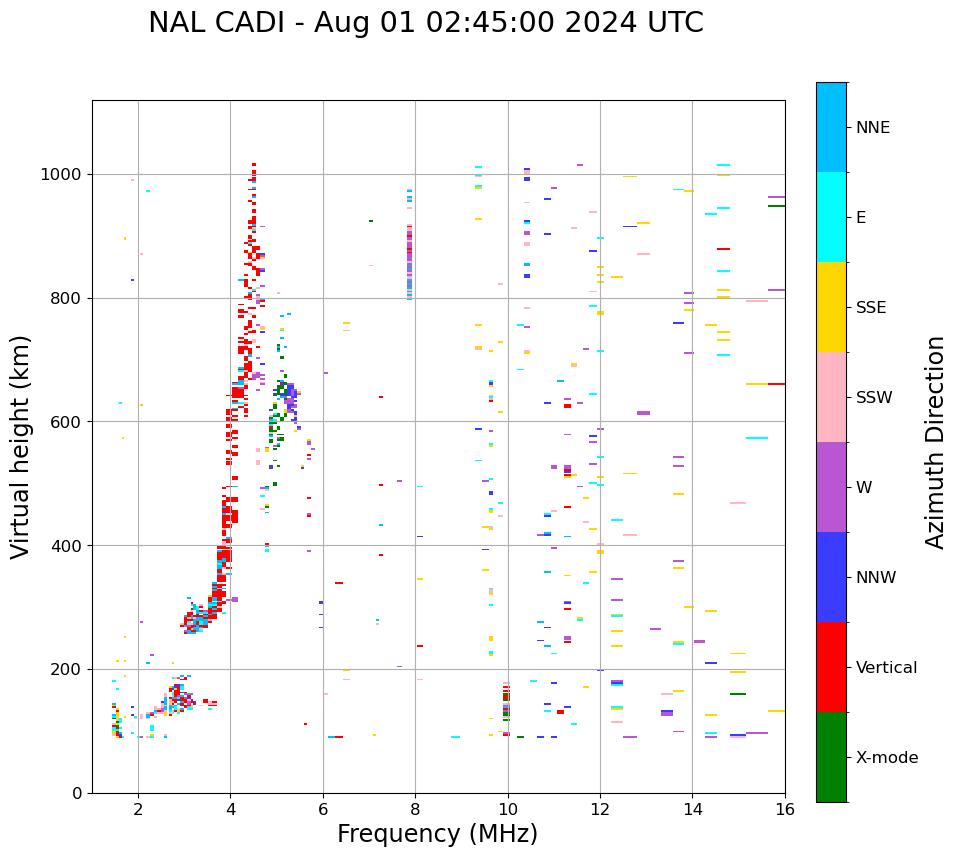 NAL CADI - Aug 01 02:45:00 2024 UTC

Virtual height (km)

1000
800
600
400
200
0

2
4
6
8
10
12
14
16

Frequency (MHz)

NNE
E
SSE
SSW
W
NNW
Vertical
X-mode

Azimuth Direction